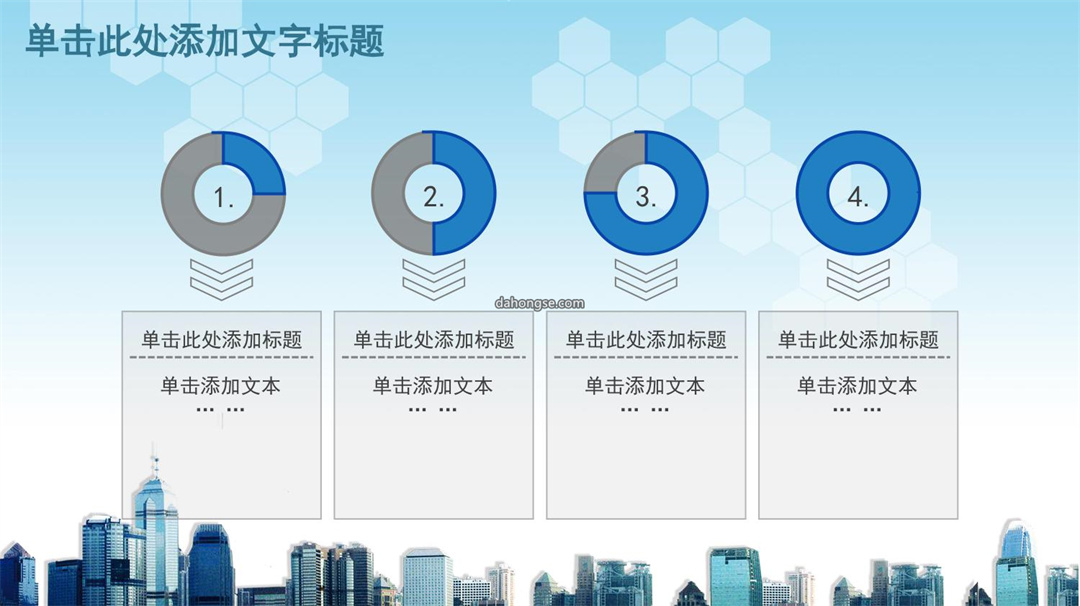 单击此处添加文字标题

1.

2.

3.

4.

dahongse.com

单击此处添加标题

单击添加文本
… …

单击此处添加标题

单击添加文本
… …

单击此处添加标题

单击添加文本
… …

单击此处添加标题

单击添加文本
… …